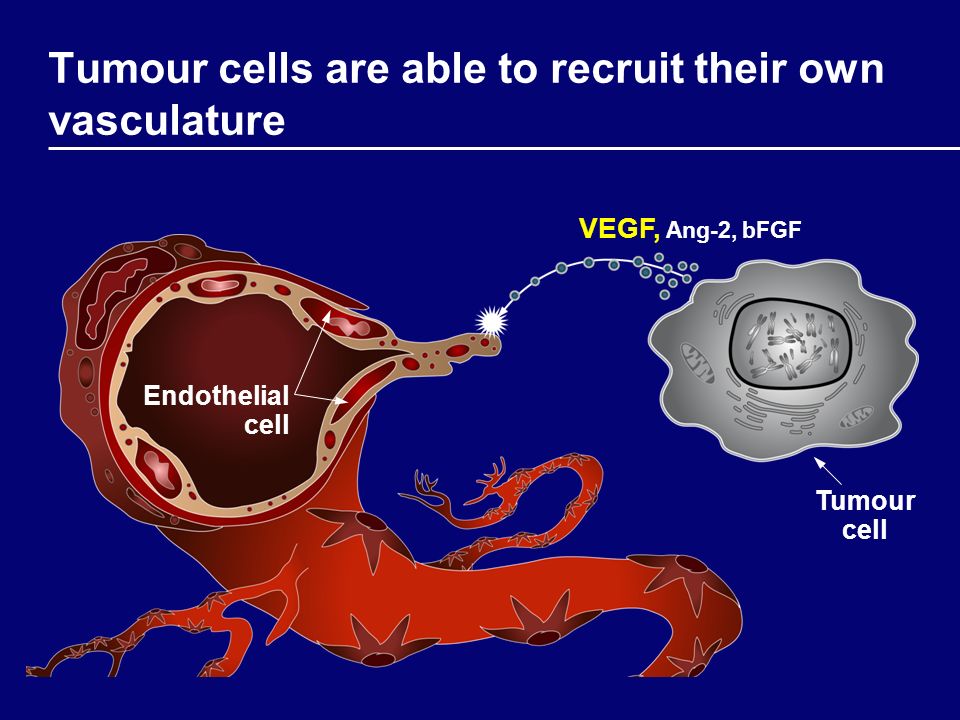 Tumour cells are able to recruit their own vasculature

VEGF, Ang-2, bFGF

Endothelial cell

Tumour cell